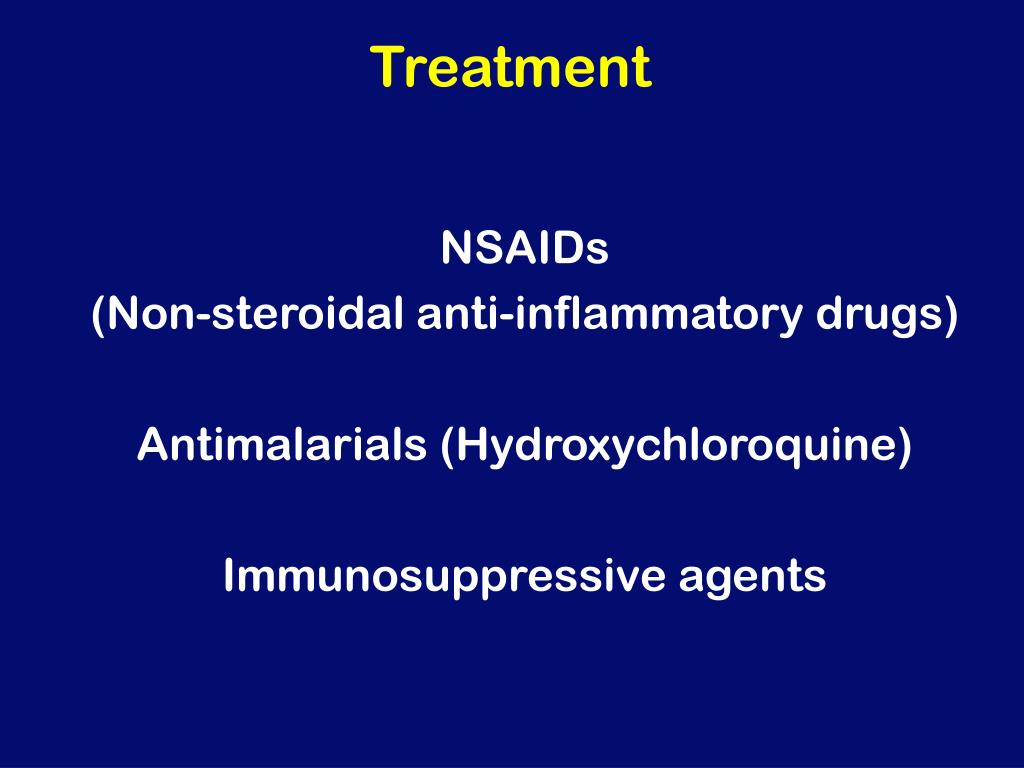 Treatment

NSAIDs
(Non-steroidal anti-inflammatory drugs)

Antimalarials (Hydroxychloroquine)

Immunosuppressive agents